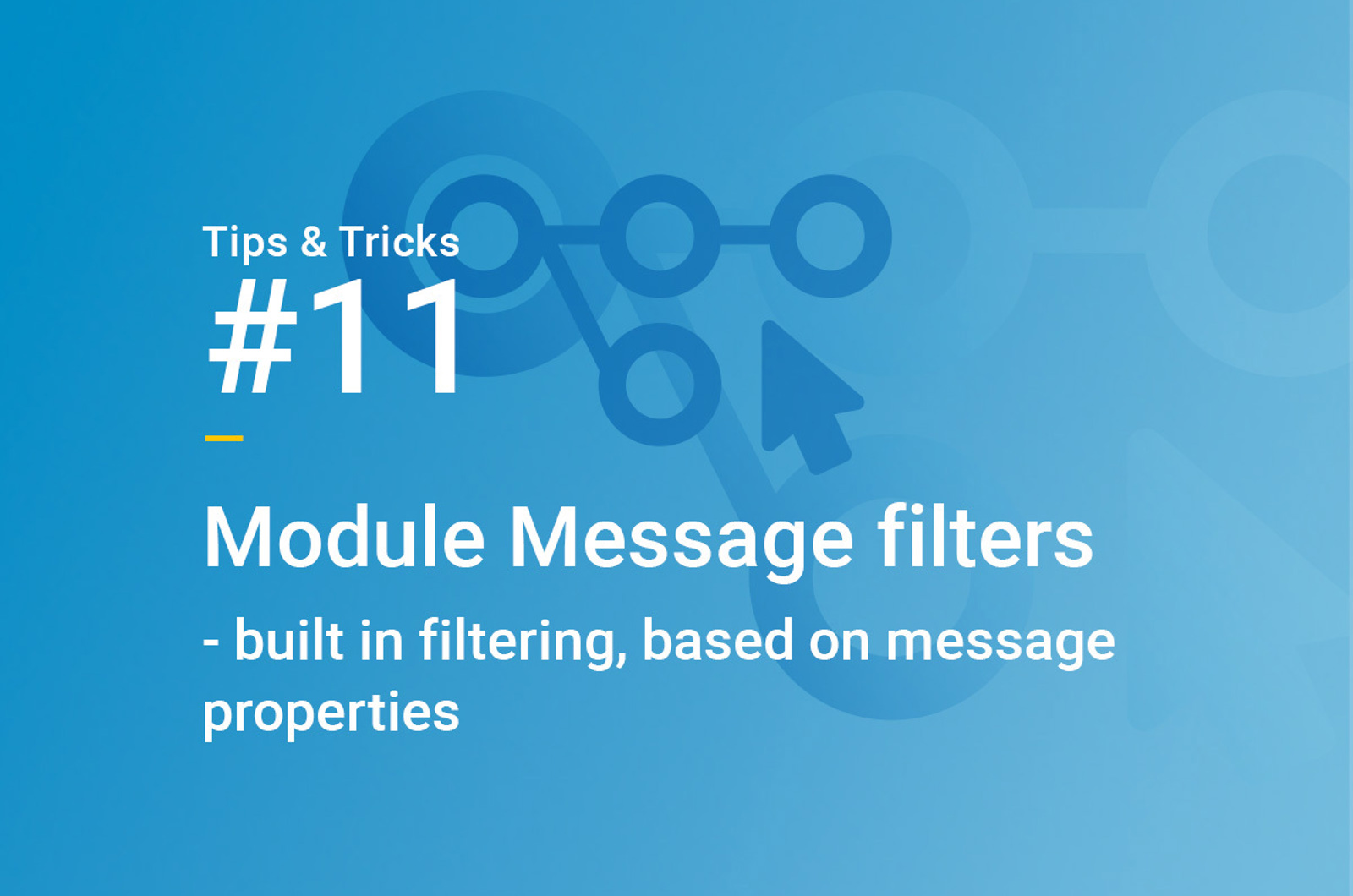 Tips & Tricks
#11

Module Message filters
- built in filtering, based on message properties